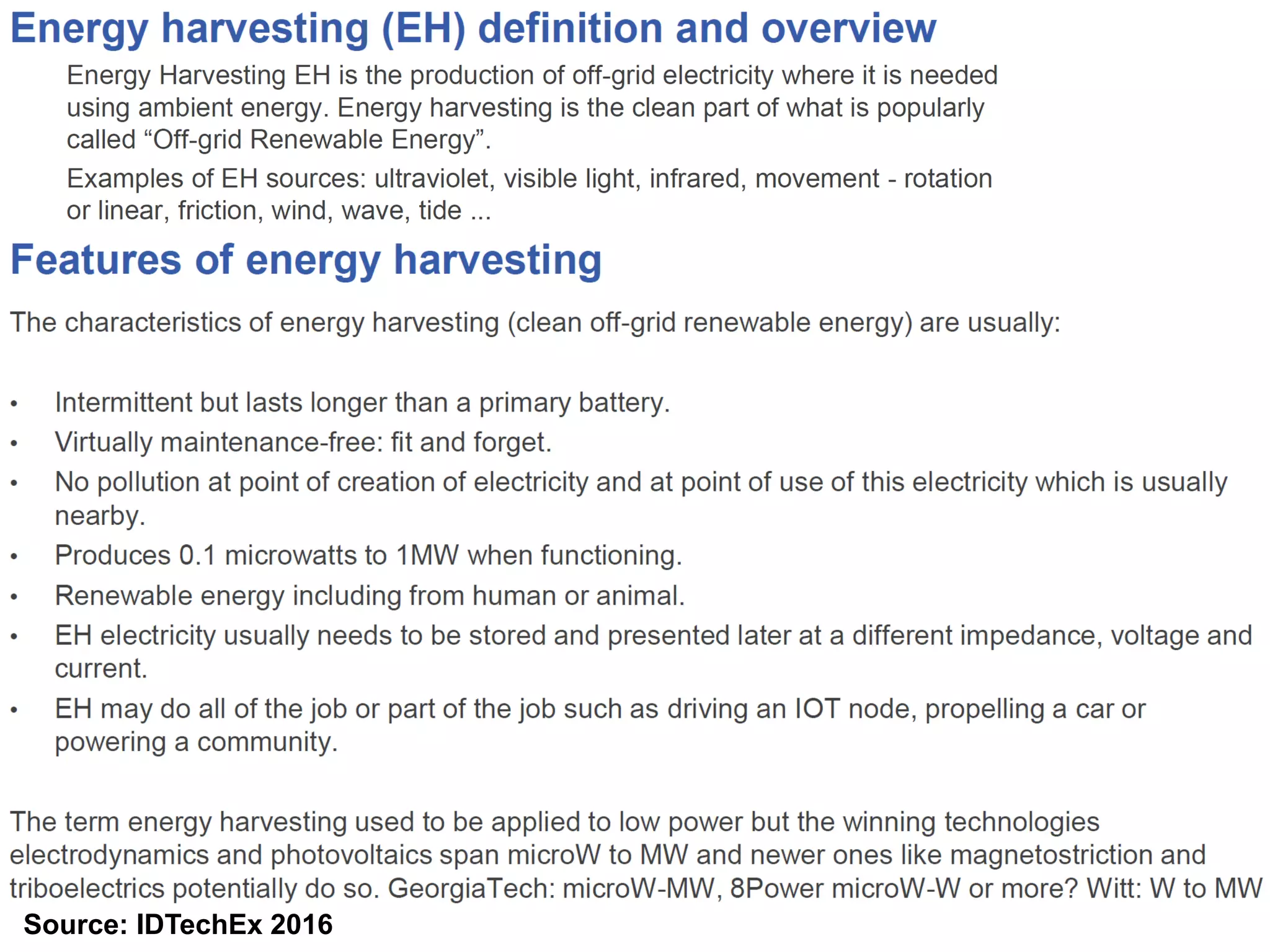 Energy harvesting (EH) definition and overview

Energy Harvesting EH is the production of off-grid electricity where it is needed using ambient energy. Energy harvesting is the clean part of what is popularly called “Off-grid Renewable Energy”.

Examples of EH sources: ultraviolet, visible light, infrared, movement - rotation or linear, friction, wind, wave, tide ...

Features of energy harvesting

The characteristics of energy harvesting (clean off-grid renewable energy) are usually:

• Intermittent but lasts longer than a primary battery.
• Virtually maintenance-free: fit and forget.
• No pollution at point of creation of electricity and at point of use of this electricity which is usually nearby.
• Produces 0.1 microwatts to 1MW when functioning.
• Renewable energy including from human or animal.
• EH electricity usually needs to be stored and presented later at a different impedance, voltage and current.
• EH may do all of the job or part of the job such as driving an IOT node, propelling a car or powering a community.

The term energy harvesting used to be applied to low power but the winning technologies electrodynamics and photovoltaics span microW to MW and newer ones like magnetostriction and triboelectrics potentially do so. GeorgiaTech: microW-MW, 8Power microW-W or more? Witt: W to MW

Source: IDTechEx 2016